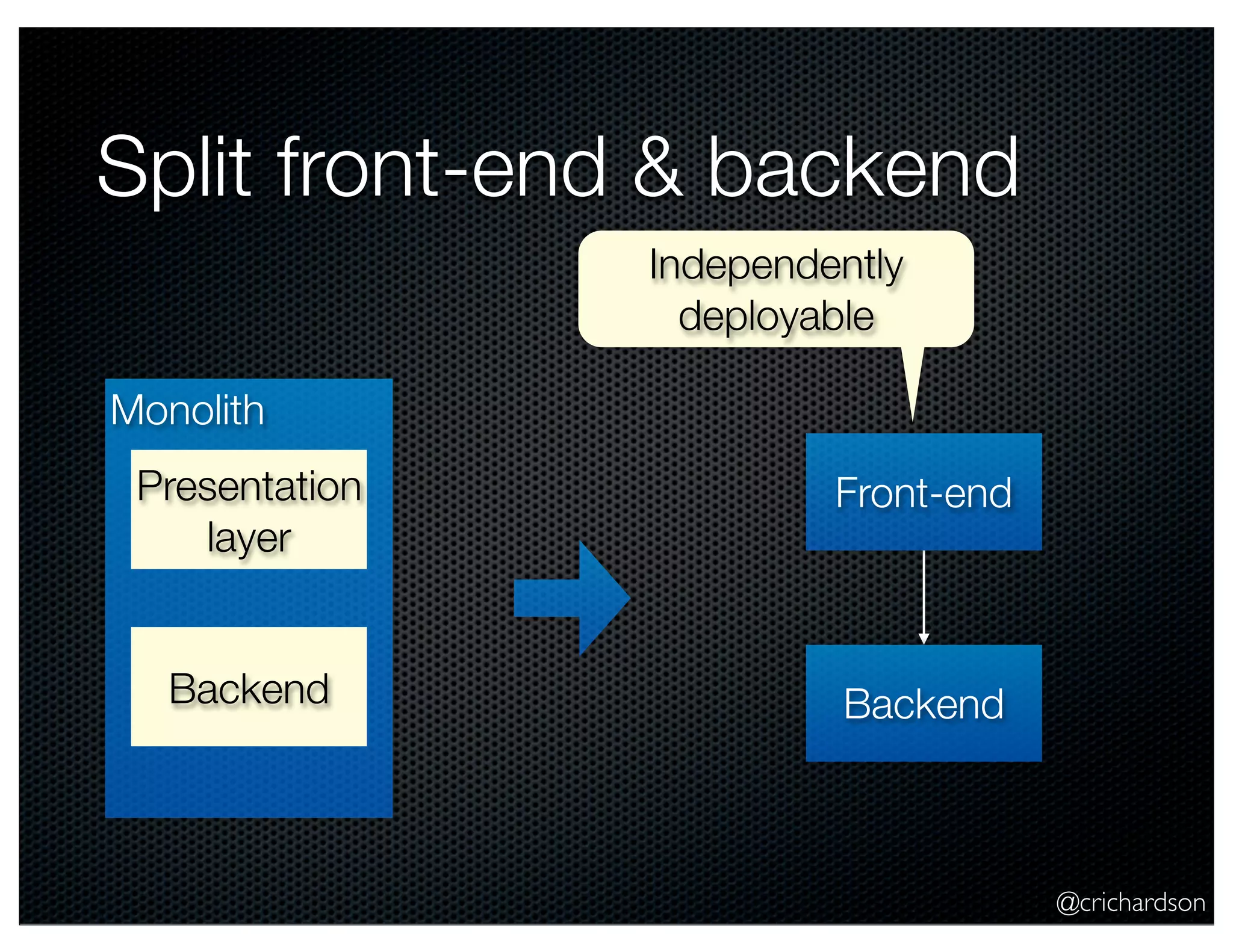 Split front-end & backend

Independently deployable

Monolith

Presentation layer

Backend

Front-end

Backend

@crichardson